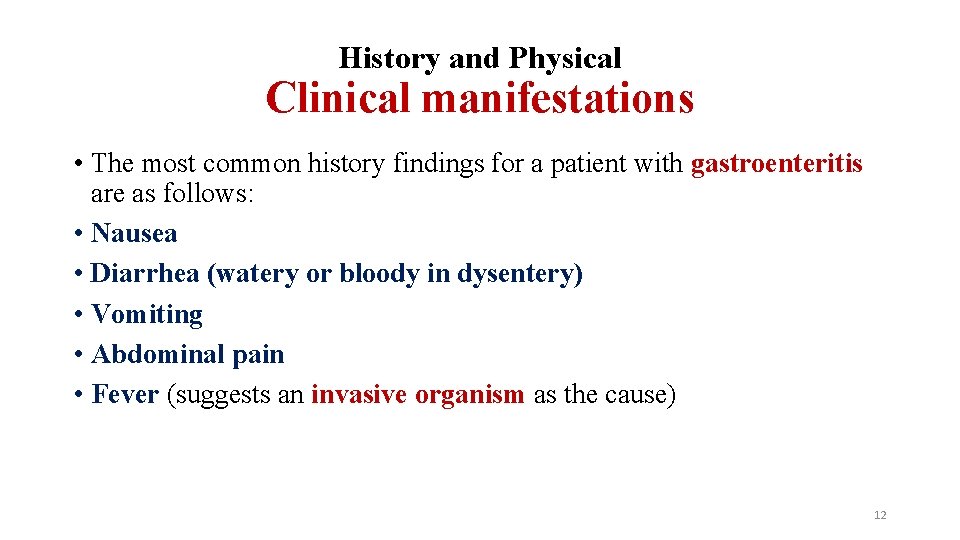 History and Physical
Clinical manifestations

• The most common history findings for a patient with gastroenteritis are as follows:
• Nausea
• Diarrhea (watery or bloody in dysentery)
• Vomiting
• Abdominal pain
• Fever (suggests an invasive organism as the cause)

12